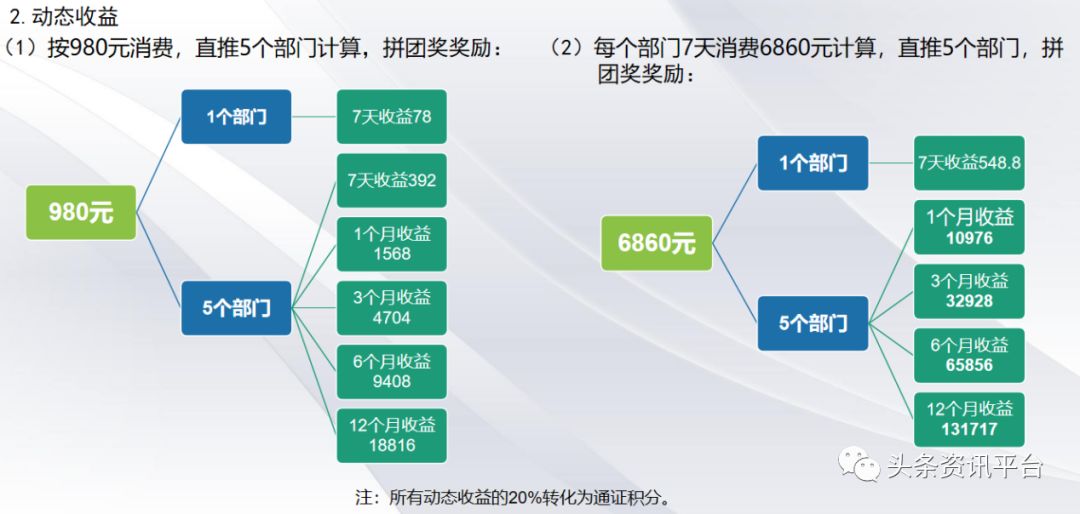 2. 动态收益

（1）按980元消费，直推5个部门计算，拼团奖奖励：

980元

1个部门

7天收益78

5个部门

7天收益392

1个月收益
1568

3个月收益
4704

6个月收益
9408

12个月收益
18816

（2）每个部门7天消费6860元计算，直推5个部门，拼团奖奖励：

6860元

1个部门

7天收益548.8

5个部门

1个月收益
10976

3个月收益
32928

6个月收益
65856

12个月收益
131717

注：所有动态收益的20%转化为通证积分。

头条资讯平台